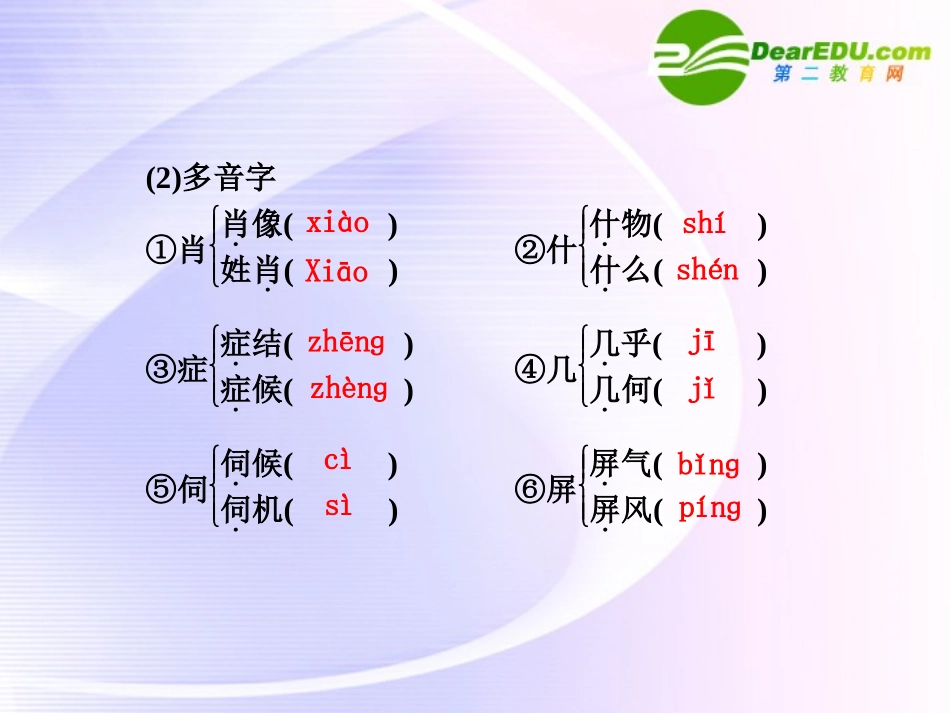 DearEDU.com
第二教育网

(2)多音字

①肖 肖像( xiào ) 姓肖( Xiāo )

②什 什物( shí ) 什么( shén )

③症 症结( zhēng ) 症候( zhèng )

④几 几乎( jī ) 几何( jǐ )

⑤伺 伺候( cì ) 伺机( sì )

⑥屏 屏气( bǐng ) 屏风( píng )